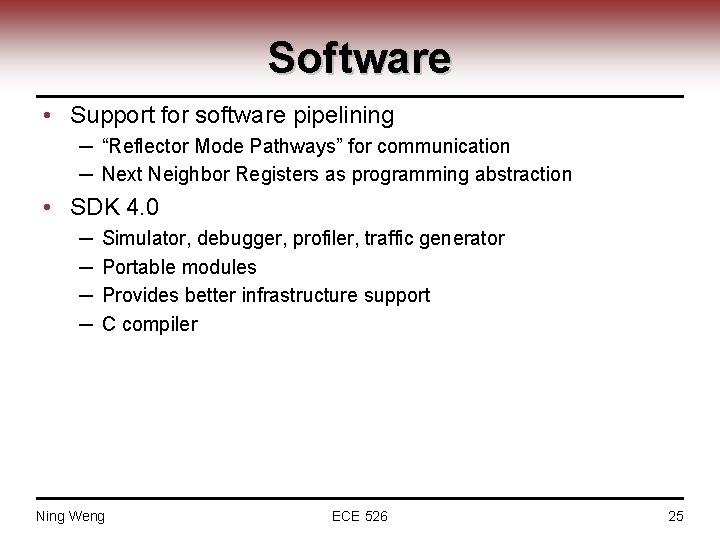 Software

• Support for software pipelining
– “Reflector Mode Pathways” for communication
– Next Neighbor Registers as programming abstraction

• SDK 4.0
– Simulator, debugger, profiler, traffic generator
– Portable modules
– Provides better infrastructure support
– C compiler

Ning Weng ECE 526 25